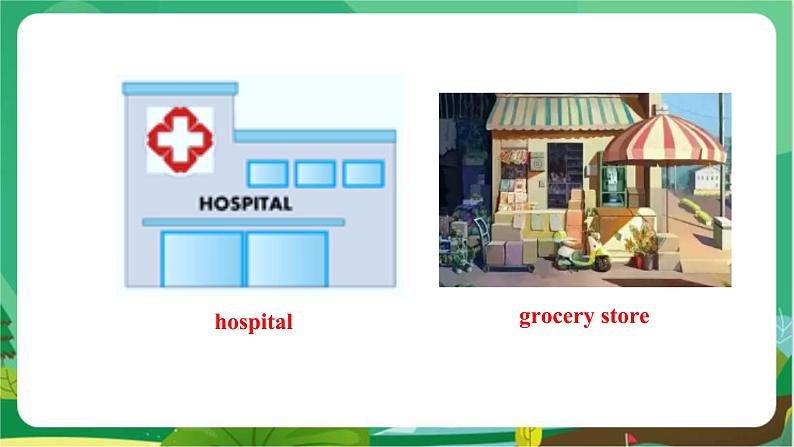 HOSPITAL

hospital

grocery store